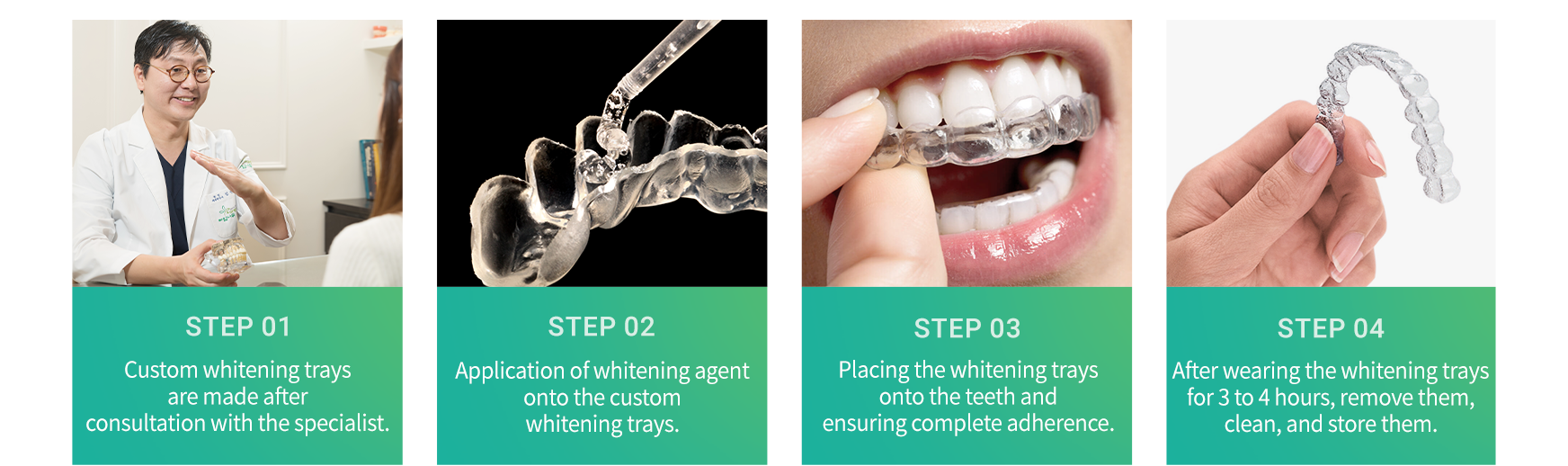 STEP 01

Custom whitening trays are made after consultation with the specialist.

STEP 02

Application of whitening agent onto the custom whitening trays.

STEP 03

Placing the whitening trays onto the teeth and ensuring complete adherence.

STEP 04

After wearing the whitening trays for 3 to 4 hours, remove them, clean, and store them.